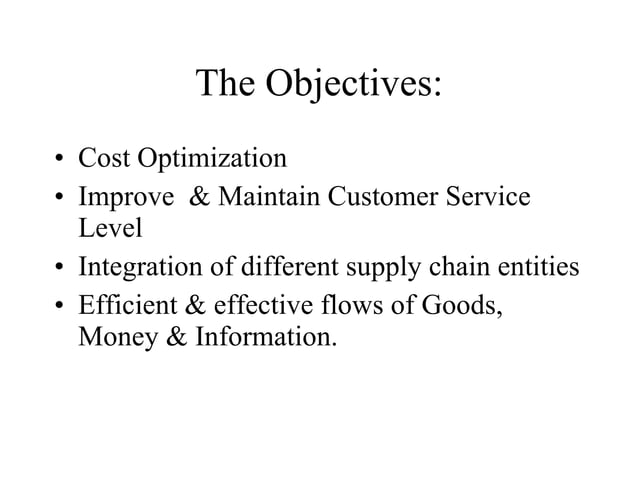 The Objectives:

• Cost Optimization
• Improve & Maintain Customer Service Level
• Integration of different supply chain entities
• Efficient & effective flows of Goods, Money & Information.